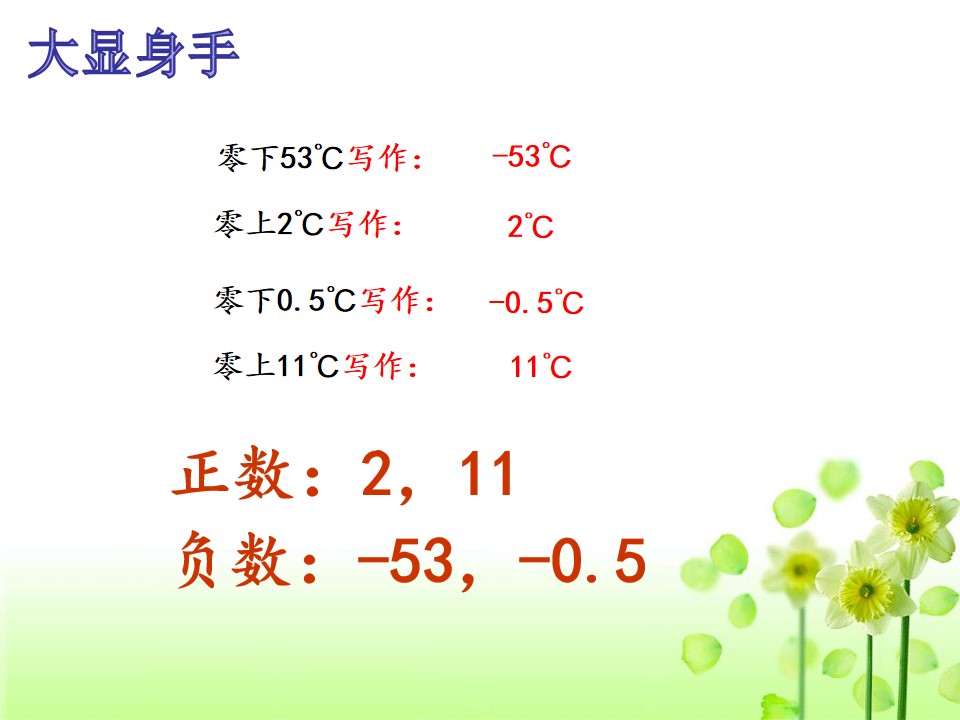 大显身手

零下53℃写作： -53℃

零上2℃写作： 2℃

零下0.5℃写作： -0.5℃

零上11℃写作： 11℃

正数：2，11

负数：-53，-0.5